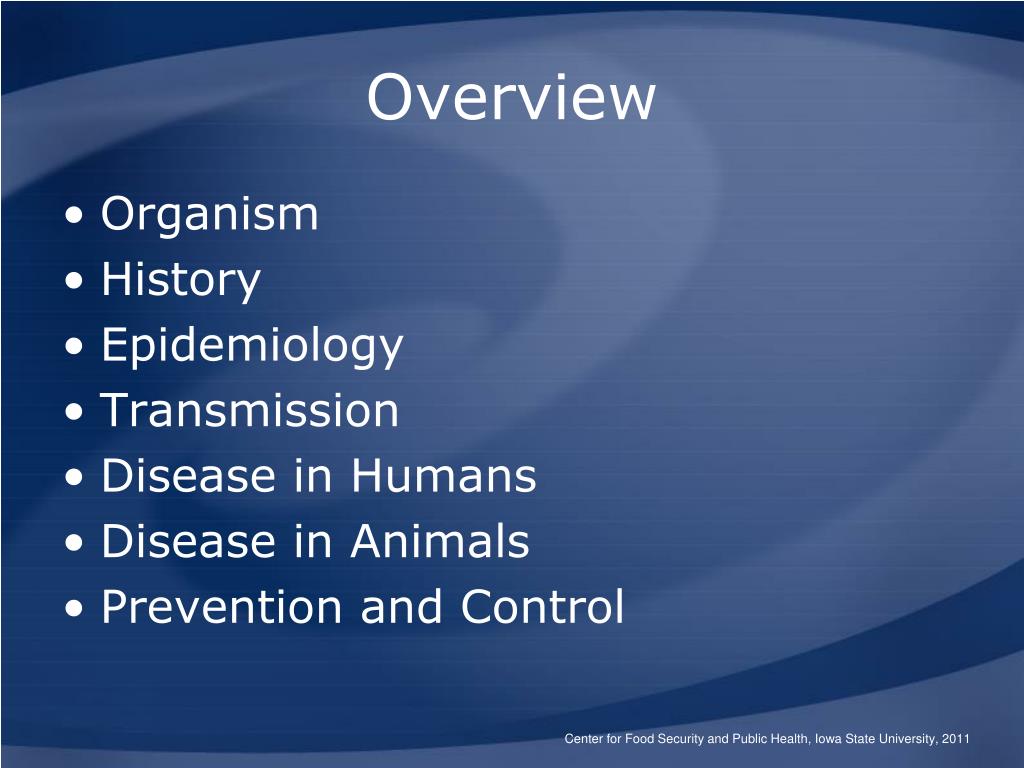 Overview

• Organism
• History
• Epidemiology
• Transmission
• Disease in Humans
• Disease in Animals
• Prevention and Control

Center for Food Security and Public Health, Iowa State University, 2011